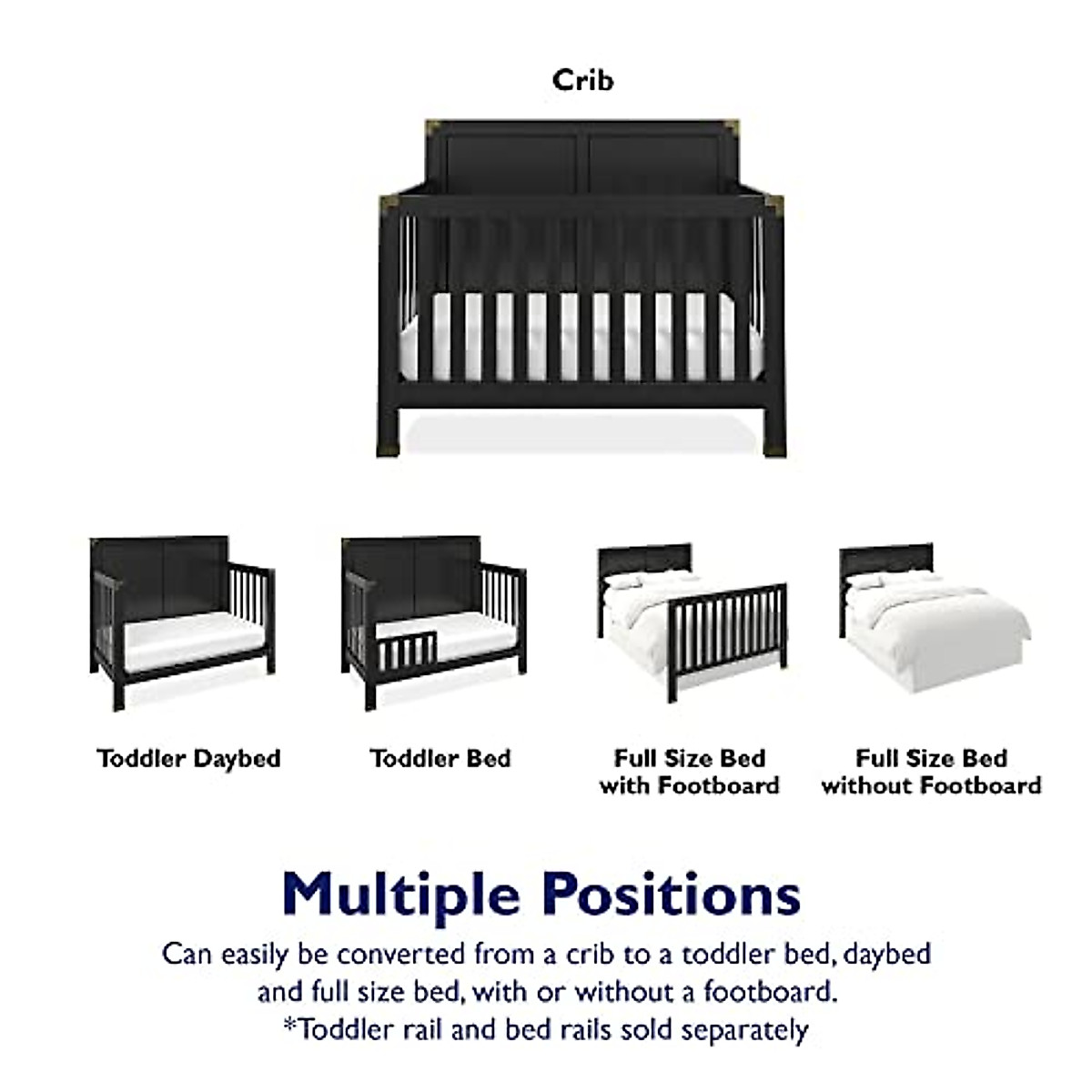 Crib

Toddler Daybed

Toddler Bed

Full Size Bed with Footboard

Full Size Bed without Footboard

Multiple Positions

Can easily be converted from a crib to a toddler bed, daybed and full size bed, with or without a footboard.
*Toddler rail and bed rails sold separately